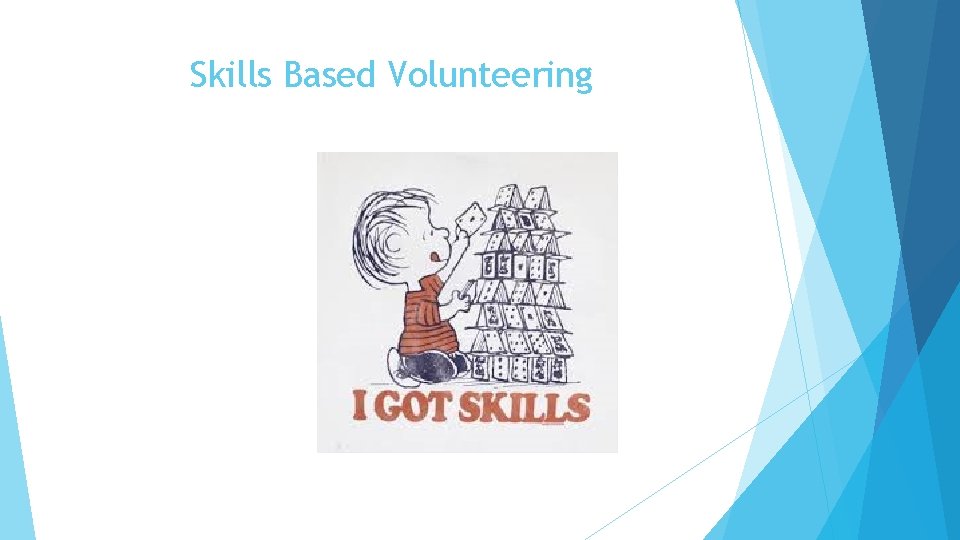 Skills Based Volunteering

I GOT SKILLS